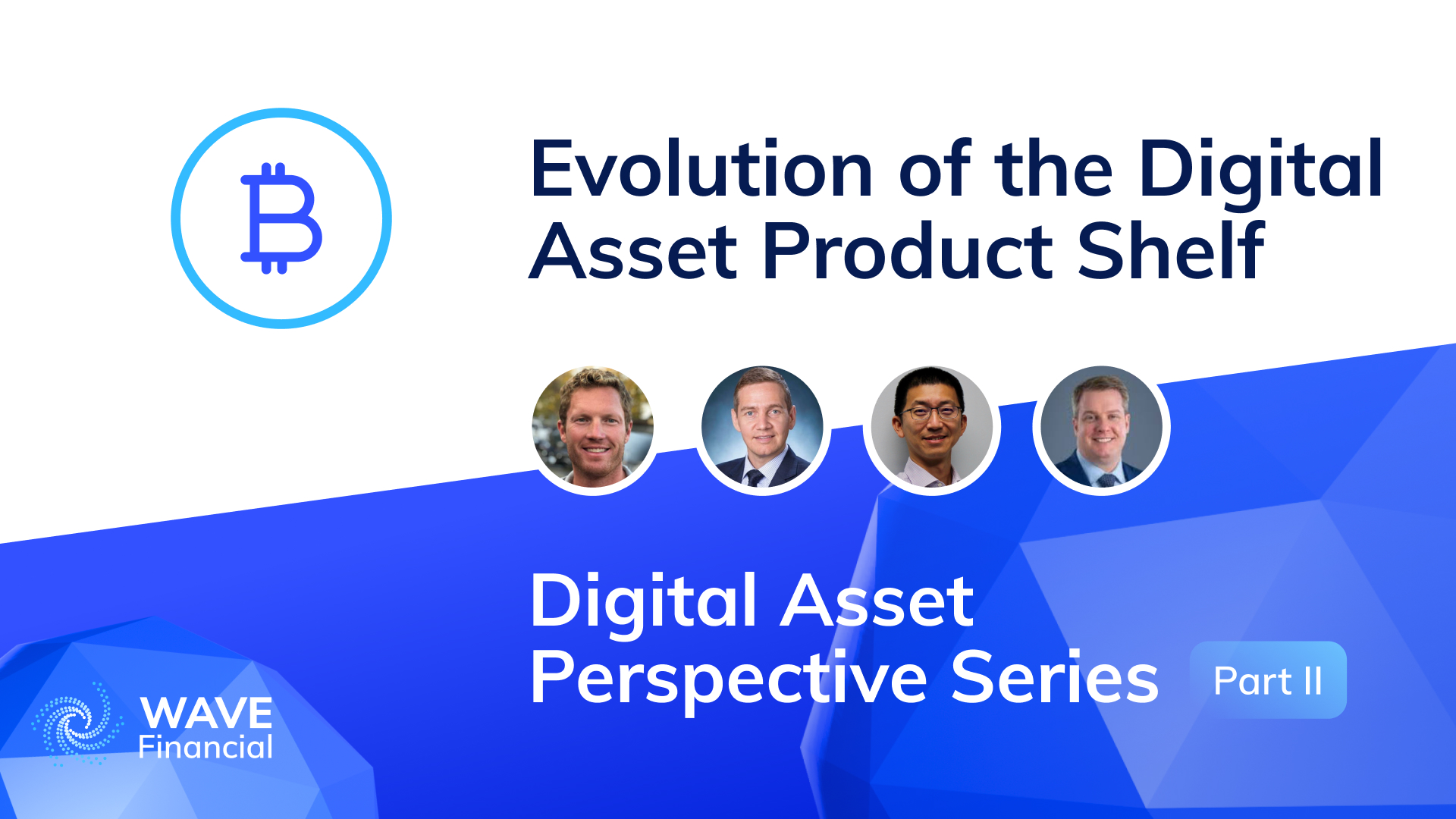 Evolution of the Digital Asset Product Shelf

Digital Asset Perspective Series

Part II

WAVE Financial